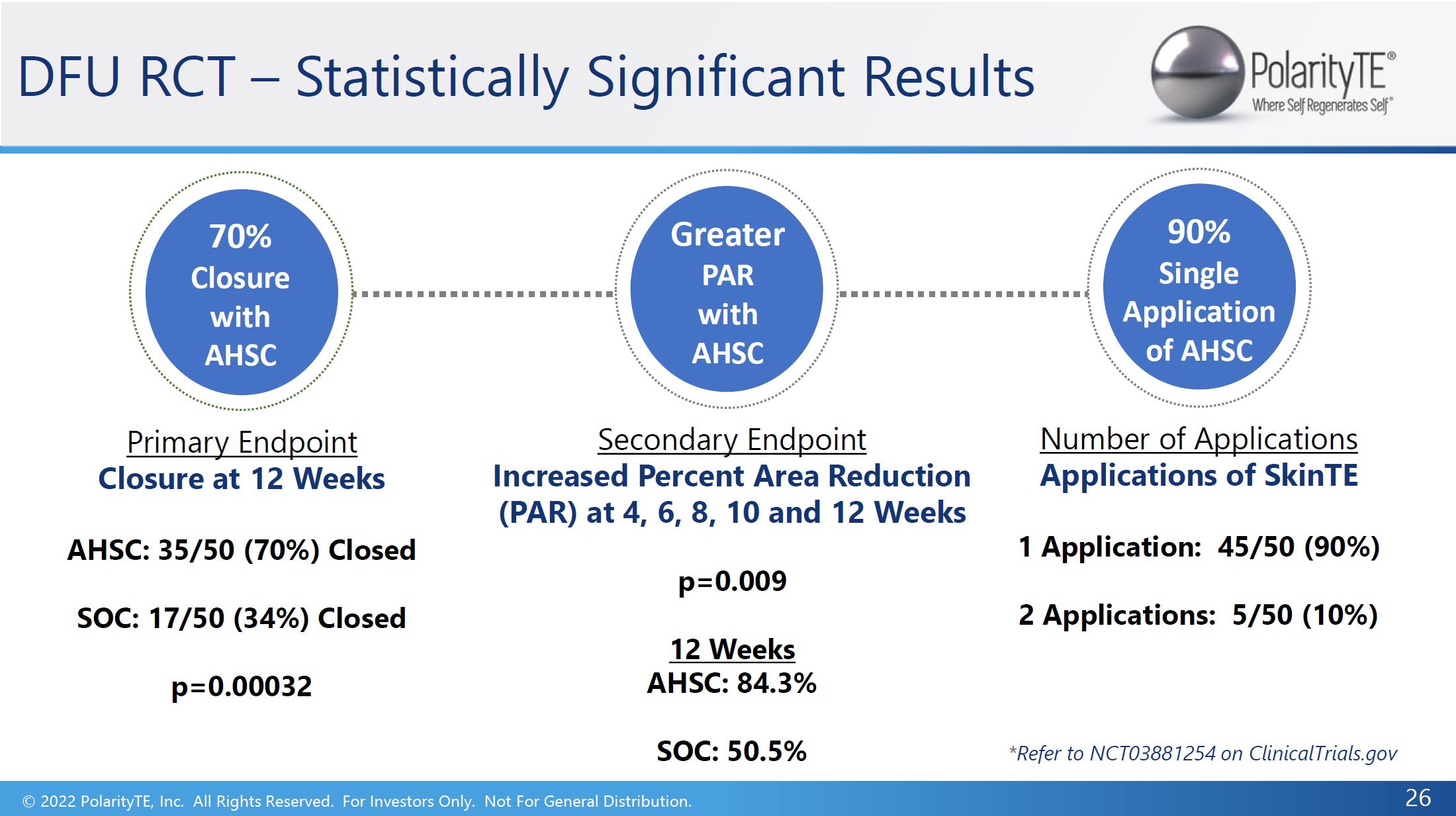 DFU RCT – Statistically Significant Results

PolarityTE®
Where Self Regenerates Self®

70% Closure with AHSC

Greater PAR with AHSC

90% Single Application of AHSC

Primary Endpoint
Closure at 12 Weeks

AHSC: 35/50 (70%) Closed

SOC: 17/50 (34%) Closed

p=0.00032

Secondary Endpoint
Increased Percent Area Reduction (PAR) at 4, 6, 8, 10 and 12 Weeks

p=0.009

12 Weeks
AHSC: 84.3%

SOC: 50.5%

Number of Applications
Applications of SkinTE

1 Application: 45/50 (90%)

2 Applications: 5/50 (10%)

*Refer to NCT03881254 on ClinicalTrials.gov

© 2022 PolarityTE, Inc. All Rights Reserved. For Investors Only. Not For General Distribution.

26